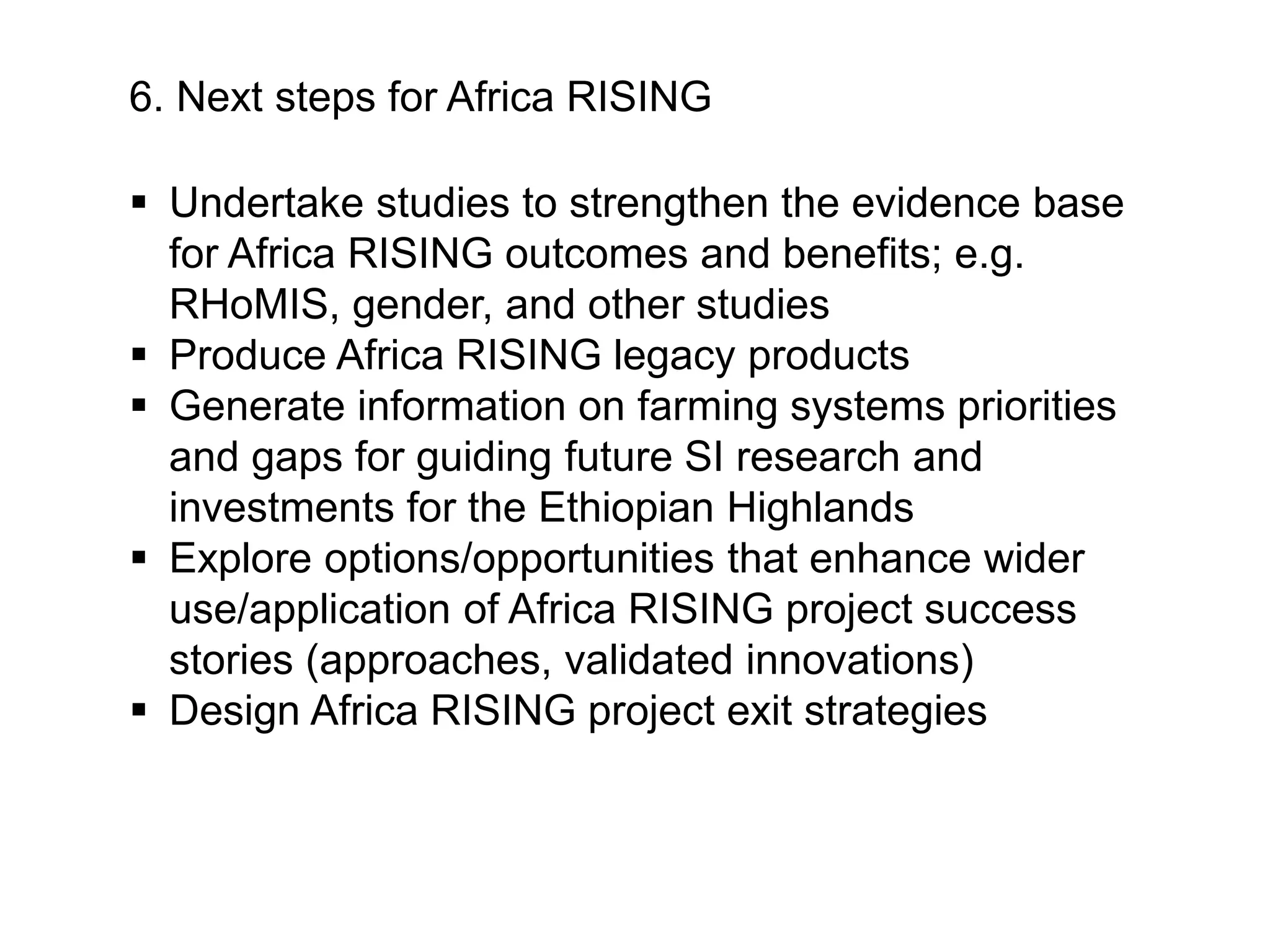 6. Next steps for Africa RISING

▪ Undertake studies to strengthen the evidence base for Africa RISING outcomes and benefits; e.g. RHoMIS, gender, and other studies
▪ Produce Africa RISING legacy products
▪ Generate information on farming systems priorities and gaps for guiding future SI research and investments for the Ethiopian Highlands
▪ Explore options/opportunities that enhance wider use/application of Africa RISING project success stories (approaches, validated innovations)
▪ Design Africa RISING project exit strategies